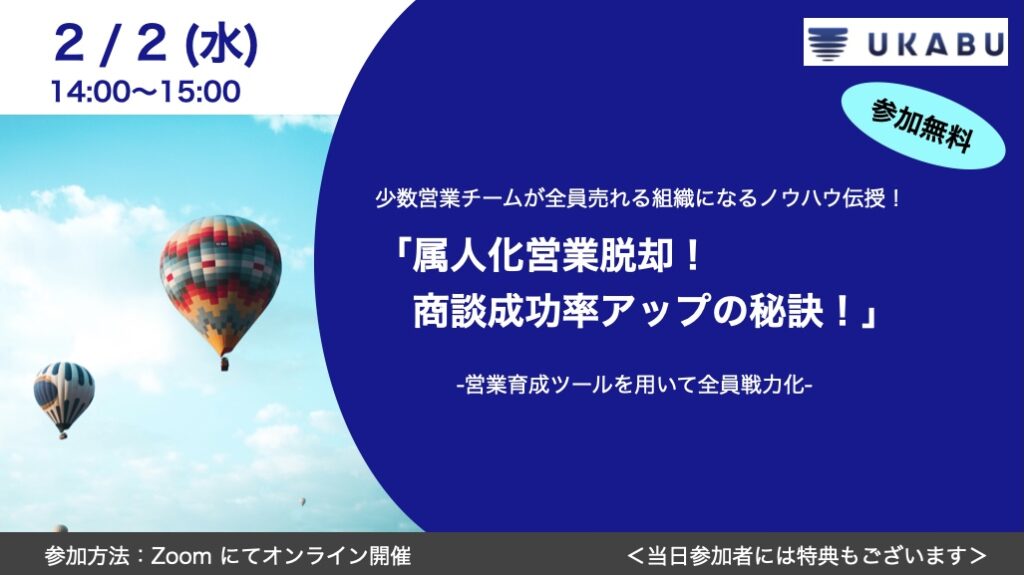 2 / 2 (水)
14:00〜15:00

UKABU

参加無料

少数営業チームが全員売れる組織になるノウハウ伝授！

「属人化営業脱却！
商談成功率アップの秘訣！」

-営業育成ツールを用いて全員戦力化-

参加方法：Zoom にてオンライン開催

＜当日参加者には特典もございます＞